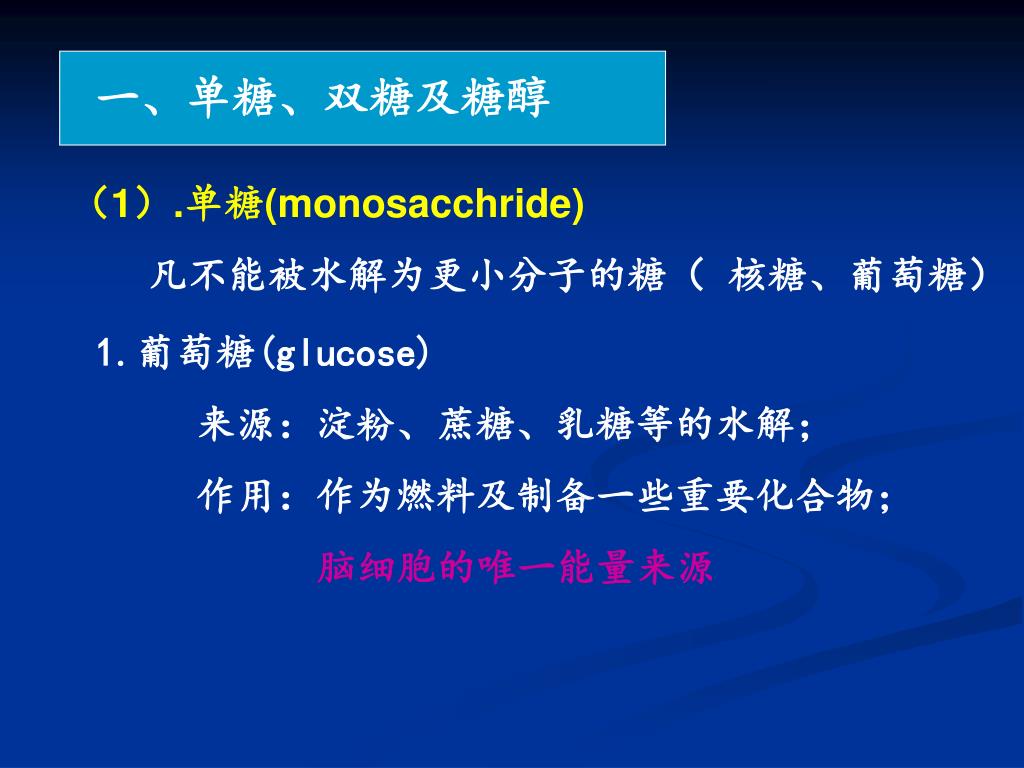 一、单糖、双糖及糖醇

（1）.单糖(monosacchride)

凡不能被水解为更小分子的糖（ 核糖、葡萄糖）

1. 葡萄糖(glucose)

来源：淀粉、蔗糖、乳糖等的水解；

作用：作为燃料及制备一些重要化合物；

脑细胞的唯一能量来源